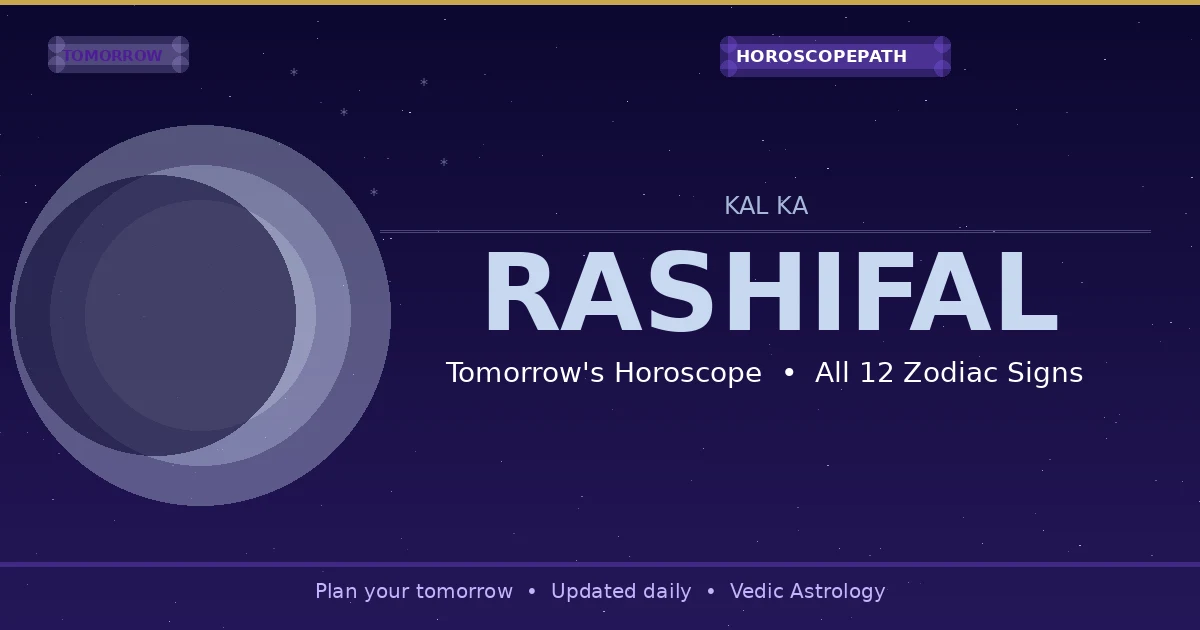 TOMORROW

HOROSCOPEPATH

KAL KA

RASHIFAL

Tomorrow's Horoscope • All 12 Zodiac Signs

Plan your tomorrow • Updated daily • Vedic Astrology